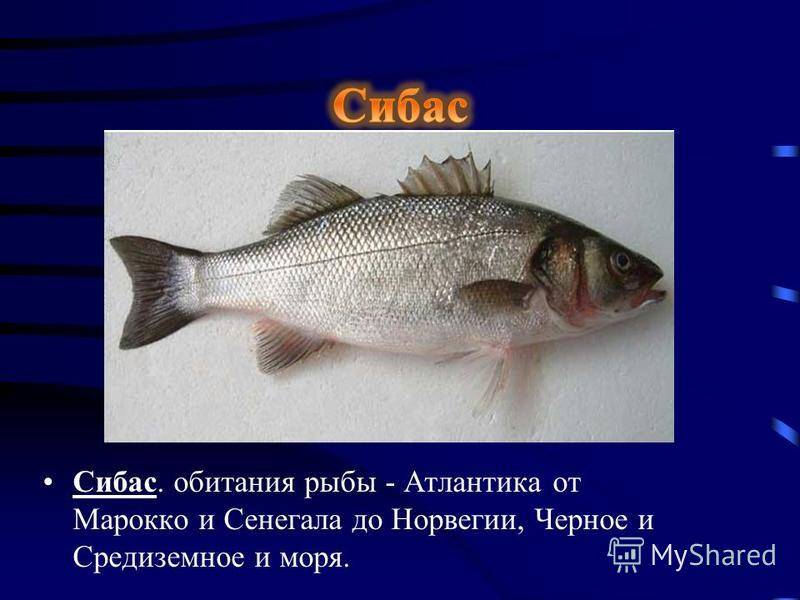 Сибас

• Сибас. обитания рыбы - Атлантика от Марокко и Сенегала до Норвегии, Черное и Средиземное и моря.

MyShared